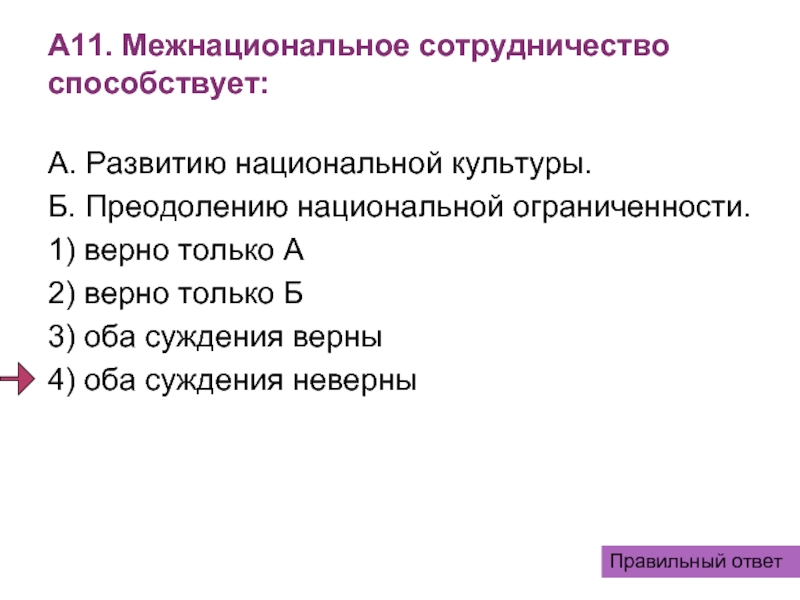 А11. Межнациональное сотрудничество способствует:

А. Развитию национальной культуры.
Б. Преодолению национальной ограниченности.
1) верно только А
2) верно только Б
3) оба суждения верны
4) оба суждения неверны

Правильный ответ